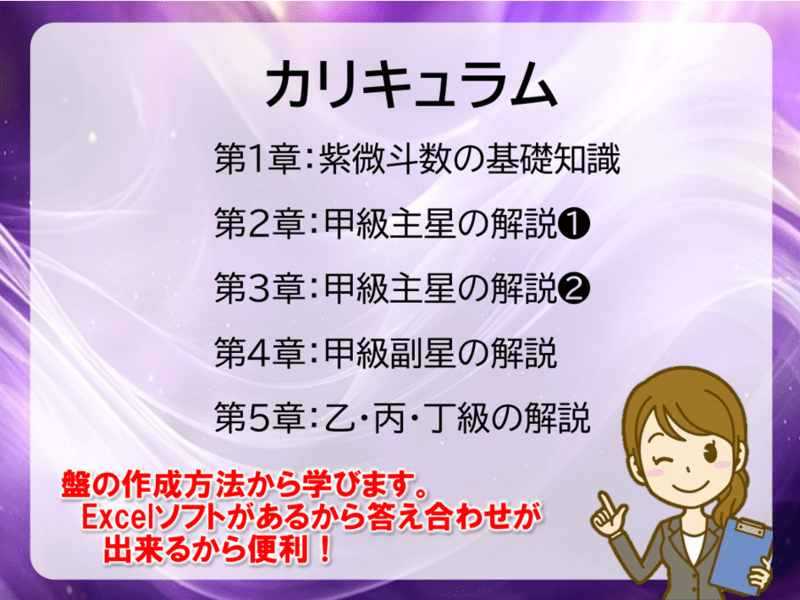 カリキュラム

第1章：紫微斗数の基礎知識

第2章：甲級主星の解説❶

第3章：甲級主星の解説❷

第4章：甲級副星の解説

第5章：乙・丙・丁級の解説

盤の作成方法から学びます。
Excelソフトがあるから答え合わせが
出来るから便利！